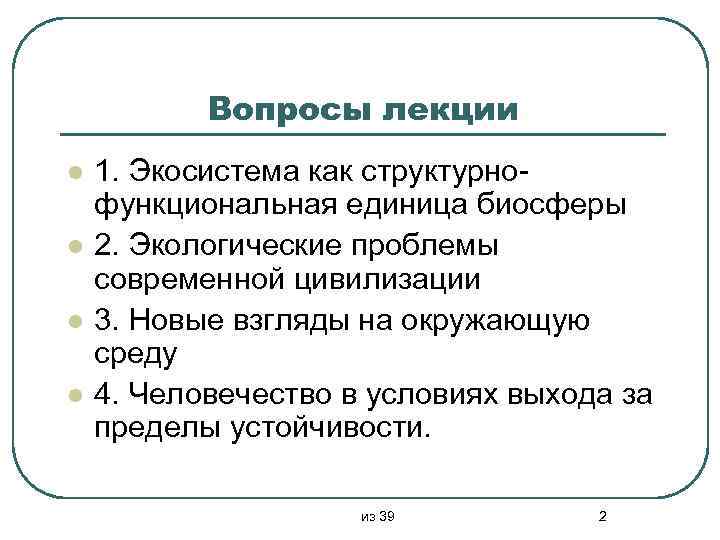 Вопросы лекции

1. Экосистема как структурно-функциональная единица биосферы

2. Экологические проблемы современной цивилизации

3. Новые взгляды на окружающую среду

4. Человечество в условиях выхода за пределы устойчивости.

из 39

2